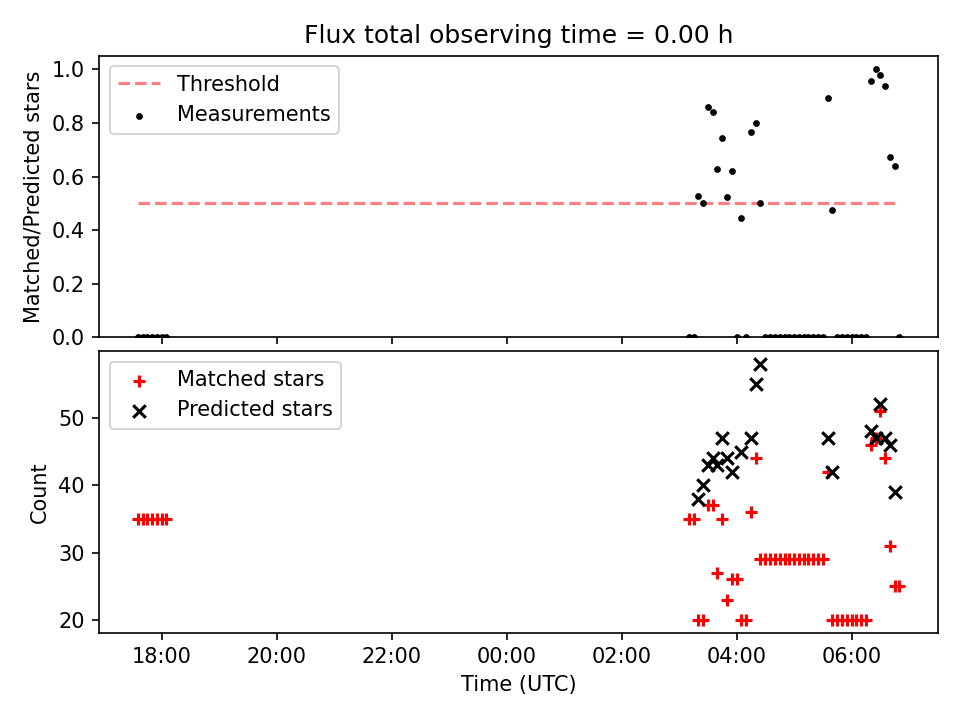 Flux total observing time = 0.00 h

Matched/Predicted stars

1.0
0.8
0.6
0.4
0.2
0.0

Threshold
Measurements

Count

50
40
30
20

Matched stars
Predicted stars

18:00
20:00
22:00
00:00
02:00
04:00
06:00

Time (UTC)